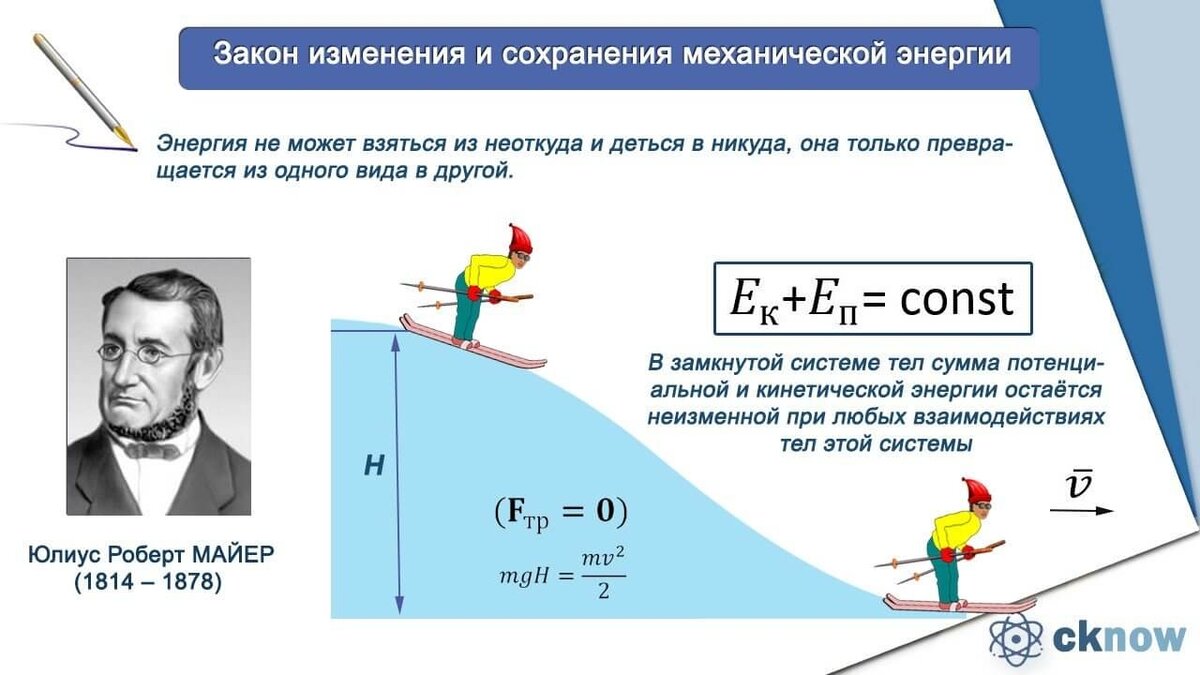 Закон изменения и сохранения механической энергии

Энергия не может взяться из неоткуда и деться в никуда, она только превращается из одного вида в другой.

$E_к + E_п = \text{const}$

В замкнутой системе тел сумма потенциальной и кинетической энергии остаётся неизменной при любых взаимодействиях тел этой системы

$\bar{v}$

H

$(\mathbf{F}_{тр} = \mathbf{0})$

$mgH = \frac{mv^2}{2}$

Юлиус Роберт МАЙЕР
(1814 – 1878)

cknow